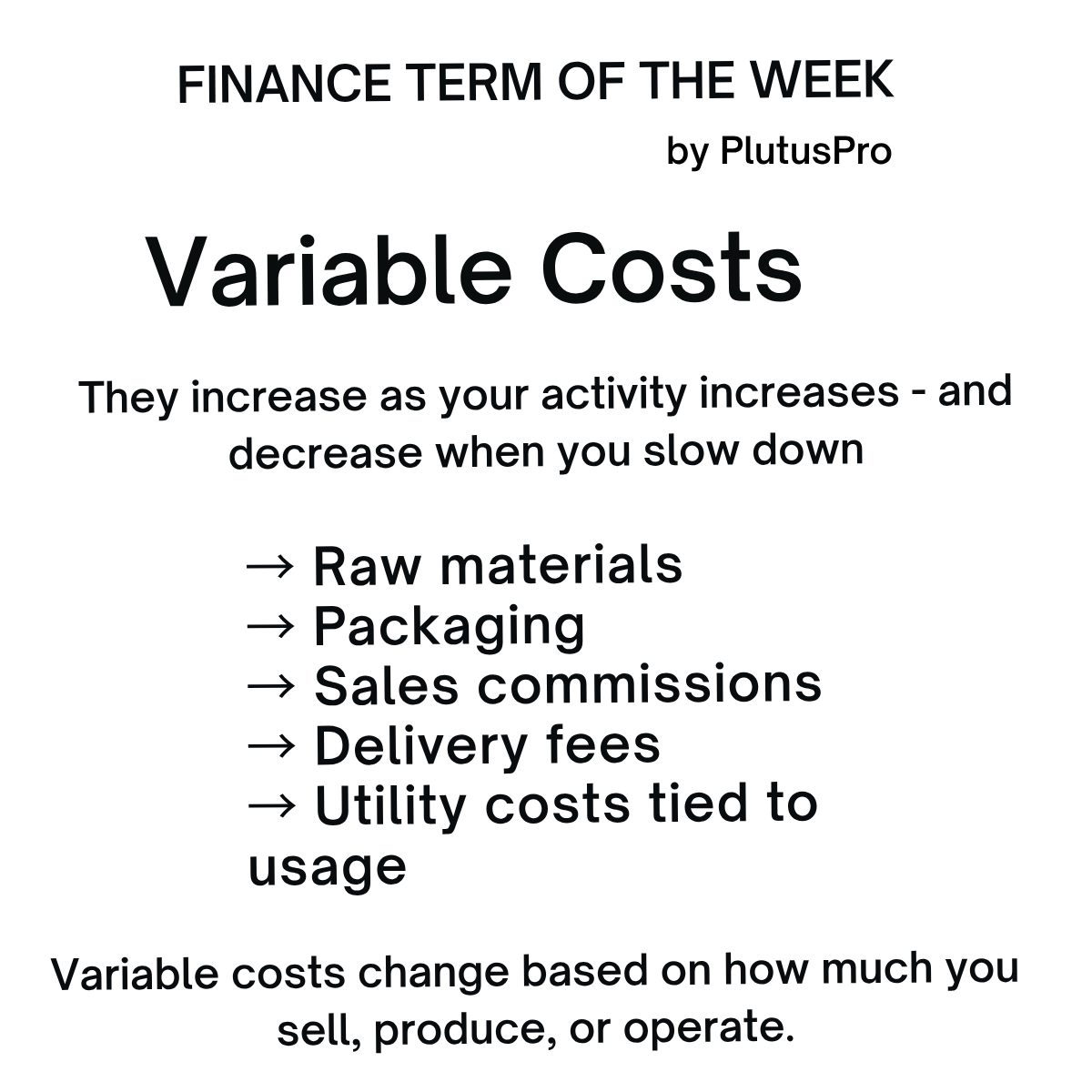 FINANCE TERM OF THE WEEK

by PlutusPro

Variable Costs

They increase as your activity increases - and decrease when you slow down

→ Raw materials
→ Packaging
→ Sales commissions
→ Delivery fees
→ Utility costs tied to usage

Variable costs change based on how much you sell, produce, or operate.